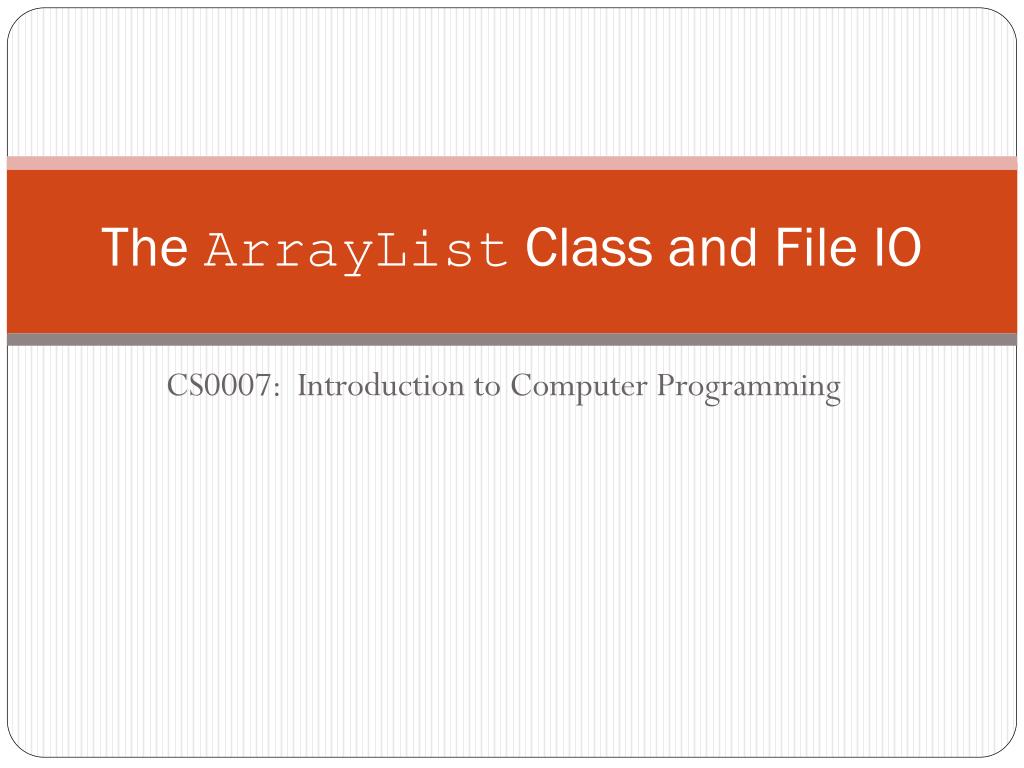 The ArrayList Class and File IO

CS0007: Introduction to Computer Programming